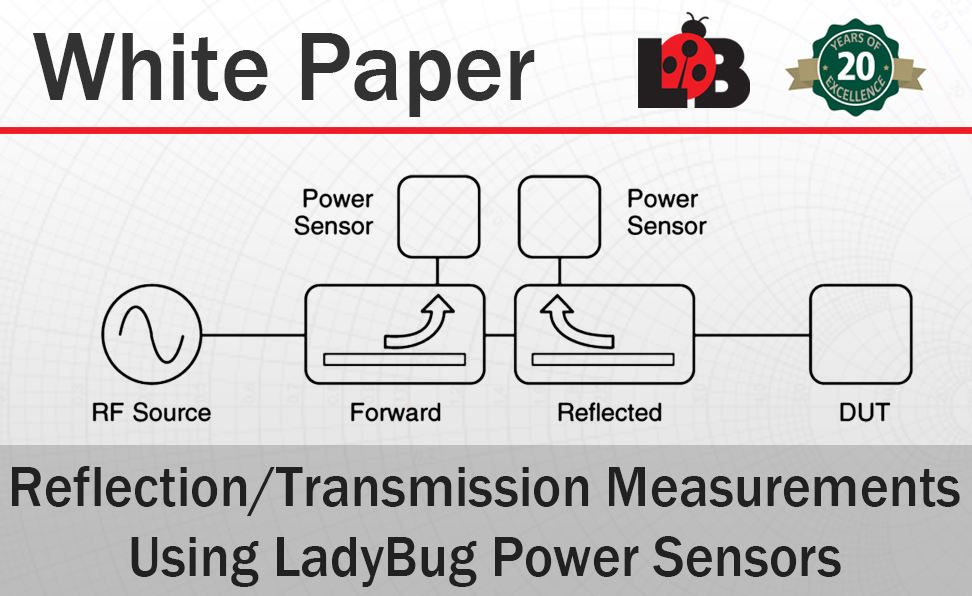 White Paper

LB

YEARS OF 20 EXCELLENCE

Power Sensor

Power Sensor

RF Source

Forward

Reflected

DUT

Reflection/Transmission Measurements Using LadyBug Power Sensors